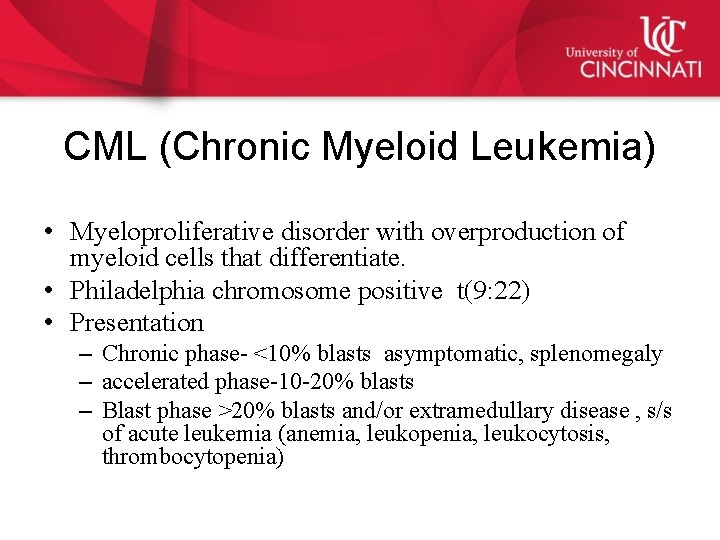 UC
University of
CINCINNATI

CML (Chronic Myeloid Leukemia)

• Myeloproliferative disorder with overproduction of myeloid cells that differentiate.
• Philadelphia chromosome positive t(9:22)
• Presentation
– Chronic phase- <10% blasts asymptomatic, splenomegaly
– accelerated phase-10-20% blasts
– Blast phase >20% blasts and/or extramedullary disease , s/s of acute leukemia (anemia, leukopenia, leukocytosis, thrombocytopenia)